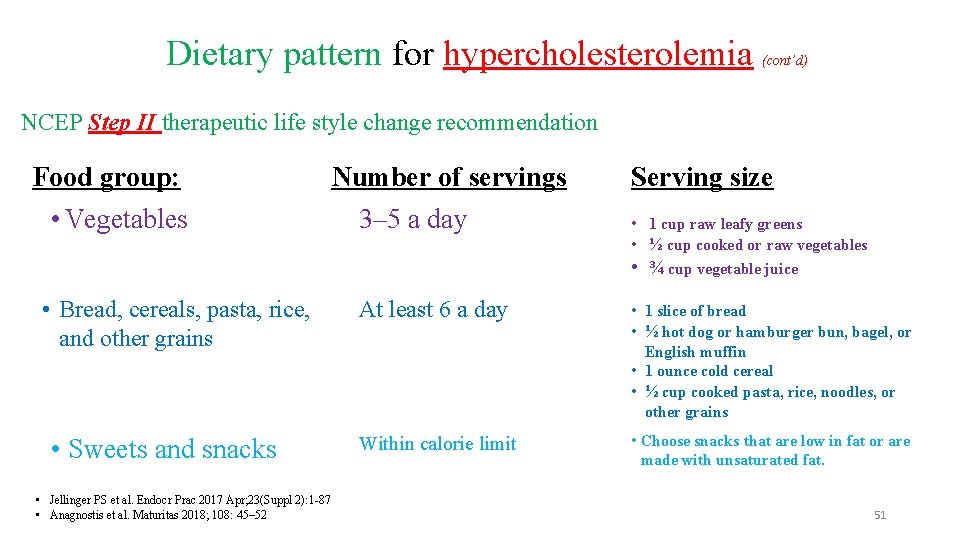 Dietary pattern for hypercholesterolemia (cont'd)

NCEP Step II therapeutic life style change recommendation

| Food group: | Number of servings | Serving size |
|---|---|---|
| • Vegetables | 3–5 a day | • 1 cup raw leafy greens • ½ cup cooked or raw vegetables • ¾ cup vegetable juice |
| • Bread, cereals, pasta, rice, and other grains | At least 6 a day | • 1 slice of bread • ½ hot dog or hamburger bun, bagel, or English muffin • 1 ounce cold cereal • ½ cup cooked pasta, rice, noodles, or other grains |
| • Sweets and snacks | Within calorie limit | • Choose snacks that are low in fat or are made with unsaturated fat. |

• Jellinger PS et al. Endocr Prac 2017 Apr;23(Suppl 2):1-87
• Anagnostis et al. Maturitas 2018; 108: 45–52

51